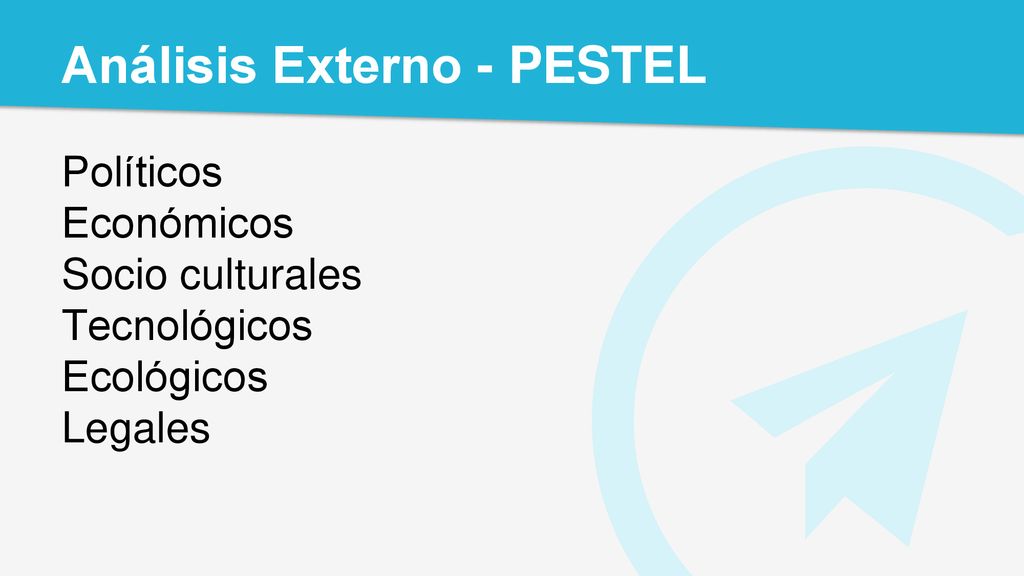 Análisis Externo - PESTEL

Políticos
Económicos
Socio culturales
Tecnológicos
Ecológicos
Legales